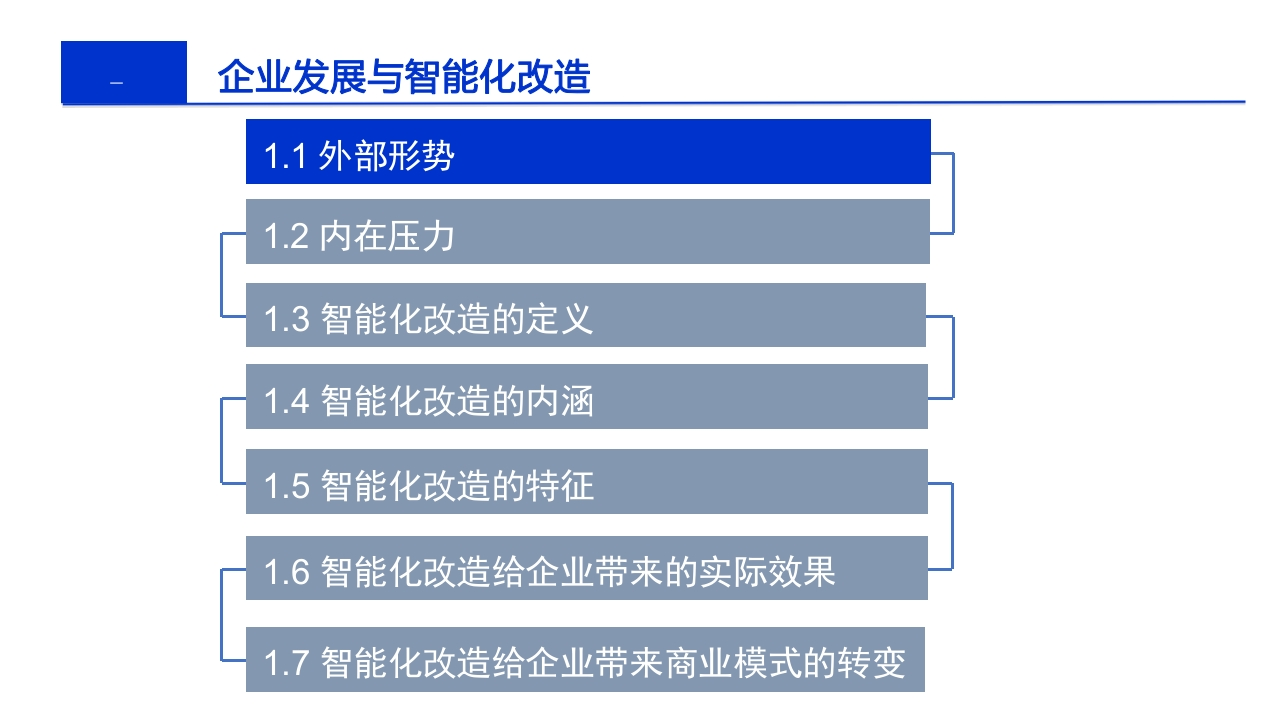 一

企业发展与智能化改造

1.1 外部形势

1.2 内在压力

1.3 智能化改造的定义

1.4 智能化改造的内涵

1.5 智能化改造的特征

1.6 智能化改造给企业带来的实际效果

1.7 智能化改造给企业带来商业模式的转变